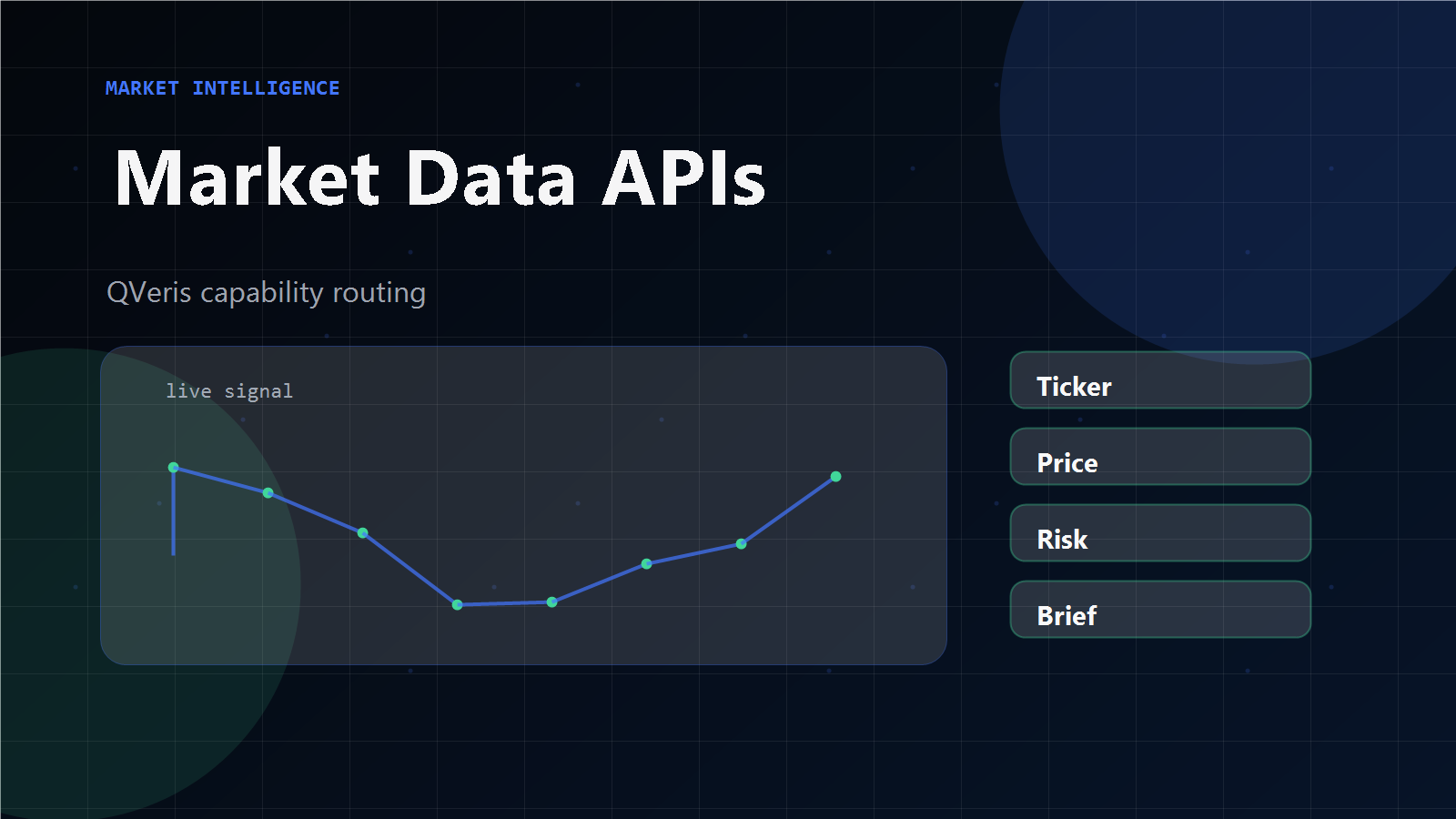 MARKET INTELLIGENCE

Market Data APIs

QVeris capability routing

live signal

Ticker

Price

Risk

Brief